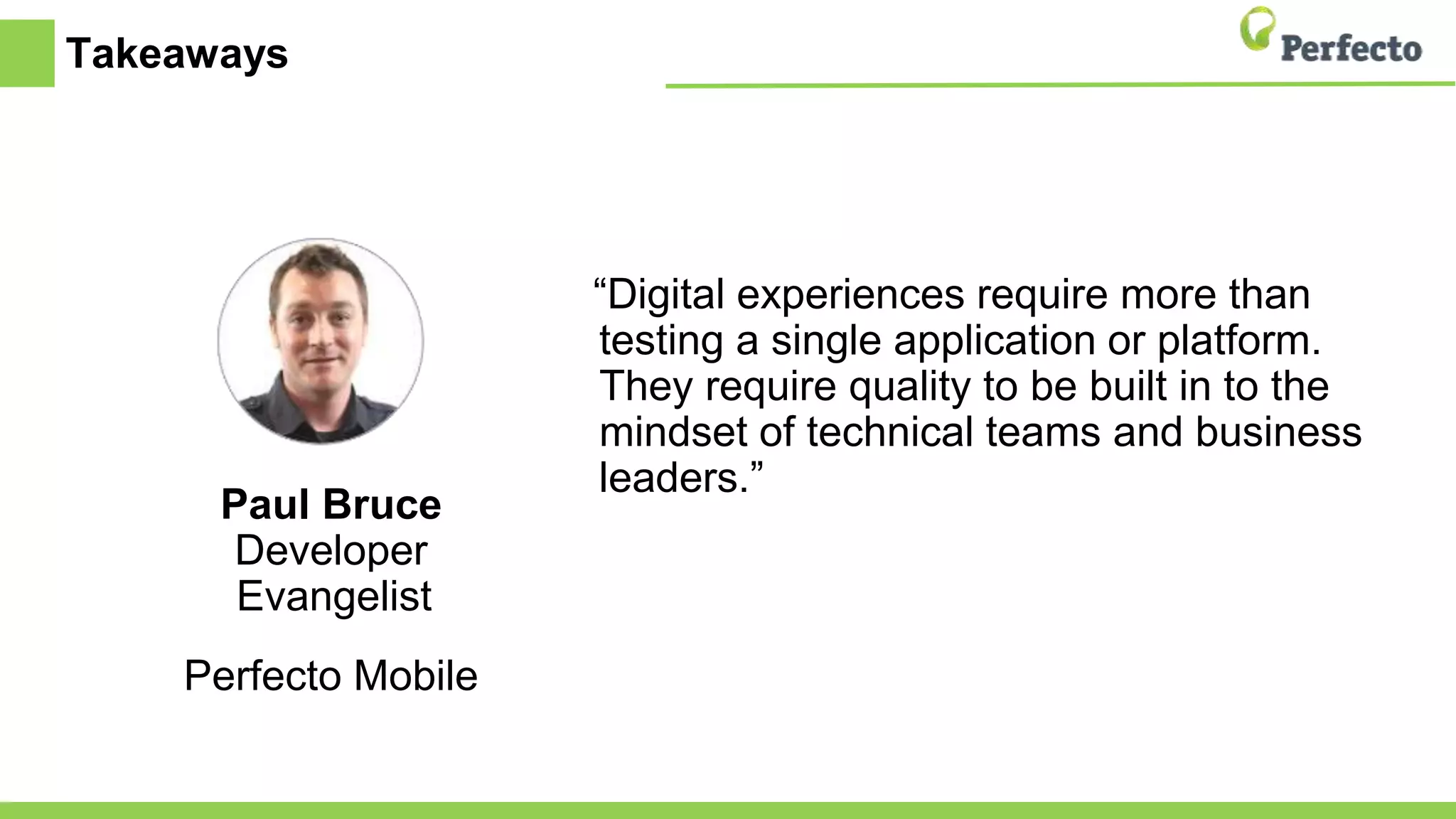 Takeaways

Perfecto

Paul Bruce
Developer
Evangelist

Perfecto Mobile

“Digital experiences require more than testing a single application or platform. They require quality to be built in to the mindset of technical teams and business leaders.”